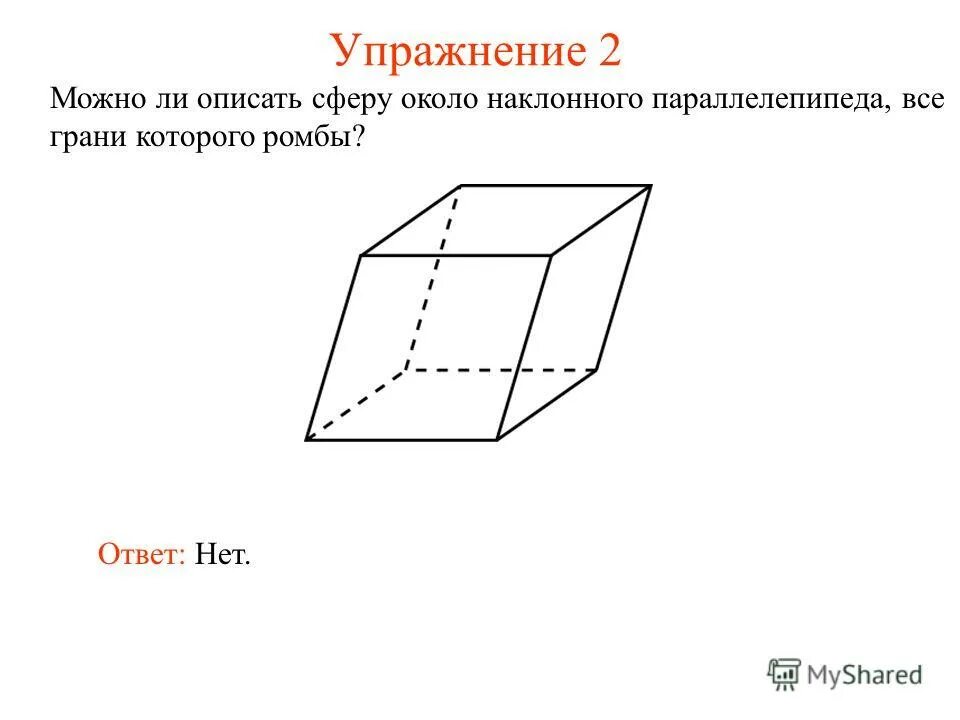 Упражнение 2

Можно ли описать сферу около наклонного параллелепипеда, все грани которого ромбы?

Ответ: Нет.

MyShared